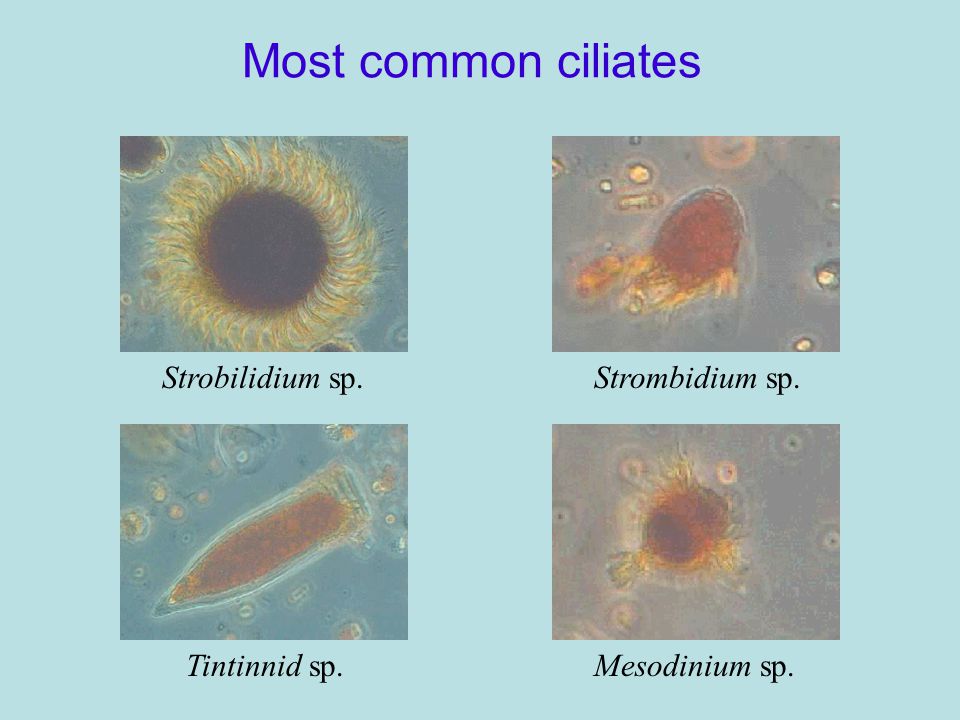 Most common ciliates

Strobilidium sp.

Strombidium sp.

Tintinnid sp.

Mesodinium sp.